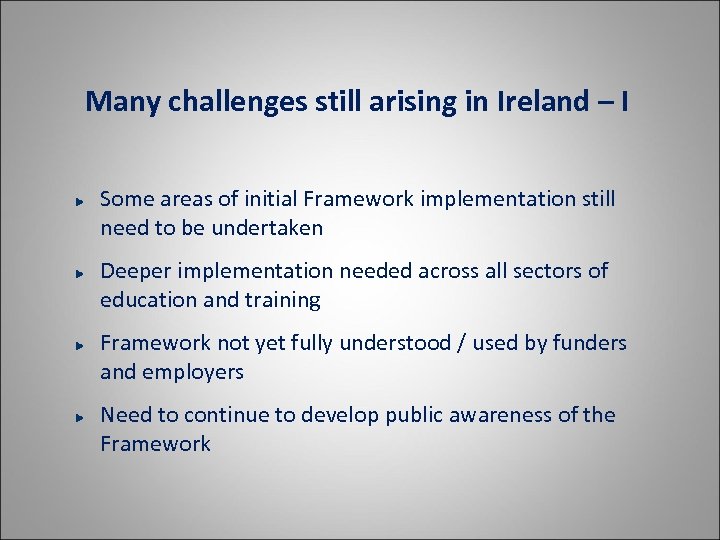 Many challenges still arising in Ireland – I

Some areas of initial Framework implementation still need to be undertaken

Deeper implementation needed across all sectors of education and training

Framework not yet fully understood / used by funders and employers

Need to continue to develop public awareness of the Framework